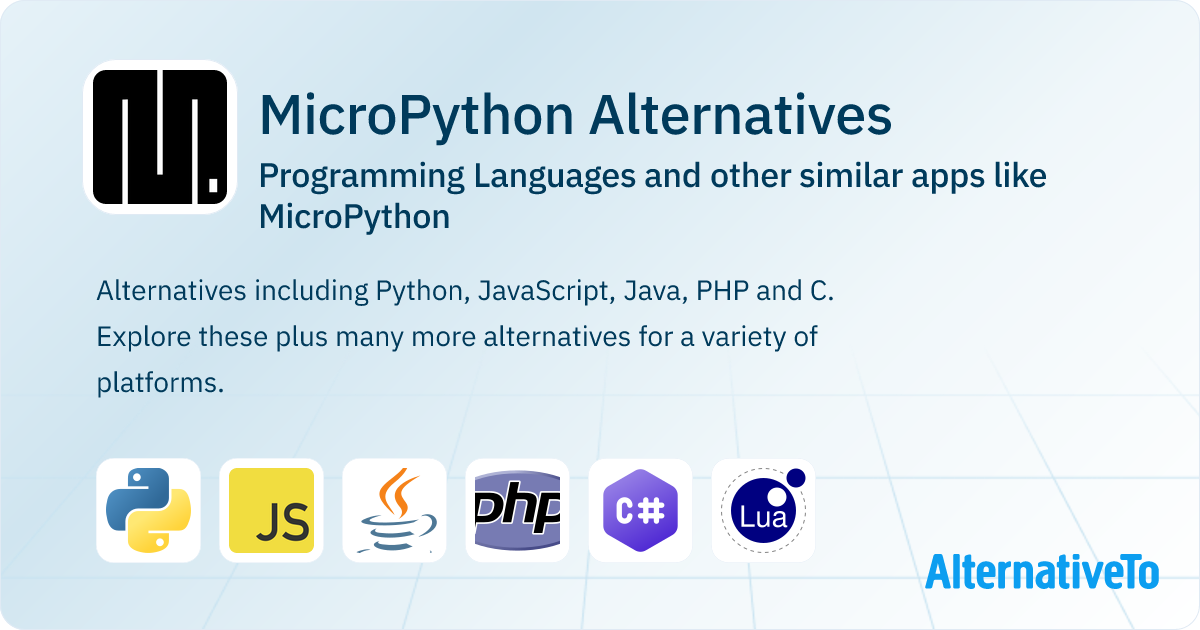 MicroPython Alternatives

Programming Languages and other similar apps like MicroPython

Alternatives including Python, JavaScript, Java, PHP and C. Explore these plus many more alternatives for a variety of platforms.

JS

php

C#

Lua

AlternativeTo